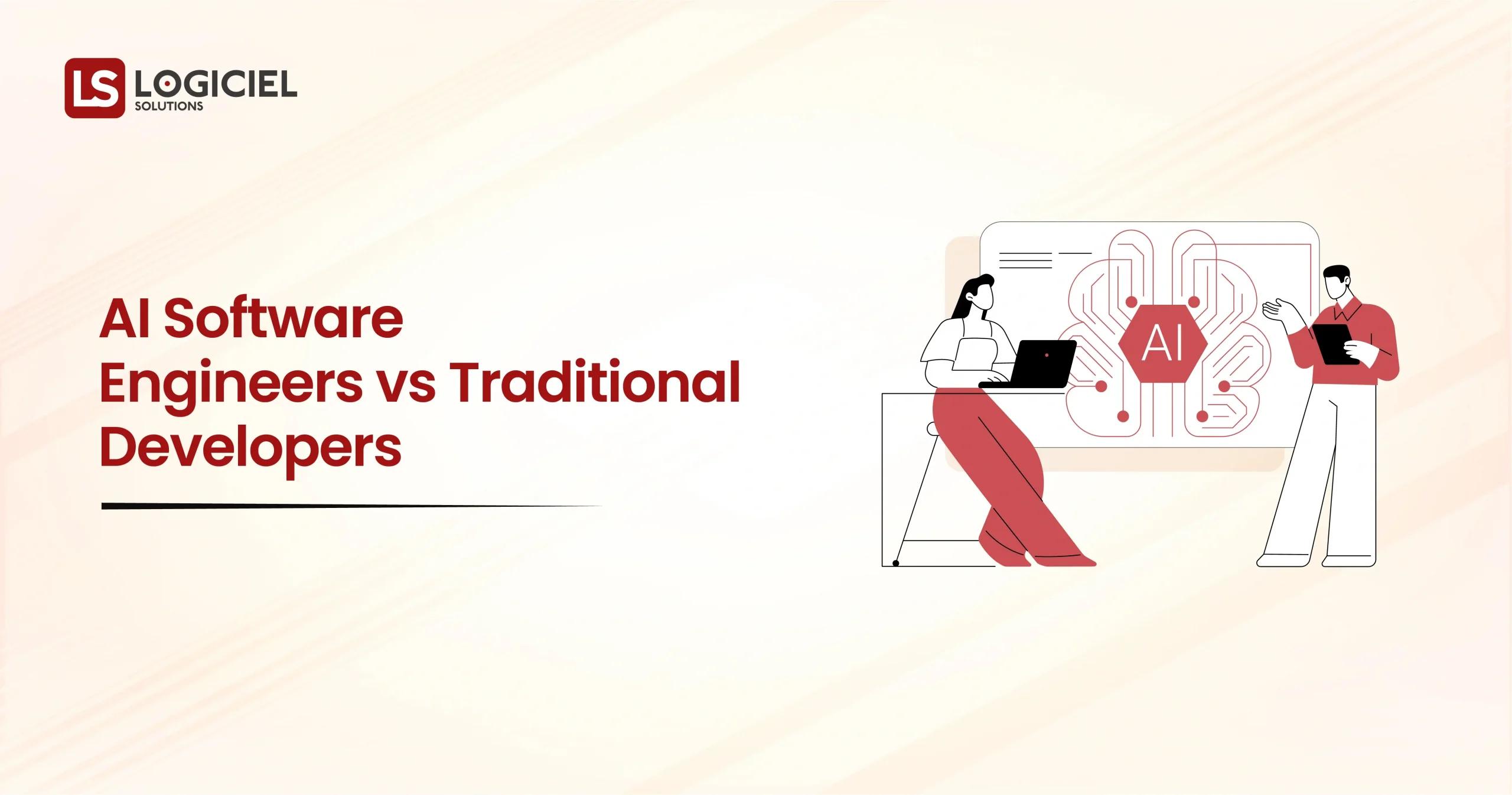 LS LOGICIEL SOLUTIONS

AI Software Engineers vs Traditional Developers

AI